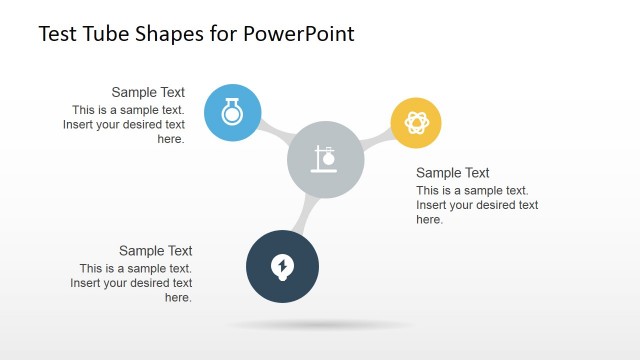 Test Tube Shapes for PowerPoint

Sample Text
This is a sample text. Insert your desired text here.

Sample Text
This is a sample text. Insert your desired text here.

Sample Text
This is a sample text. Insert your desired text here.